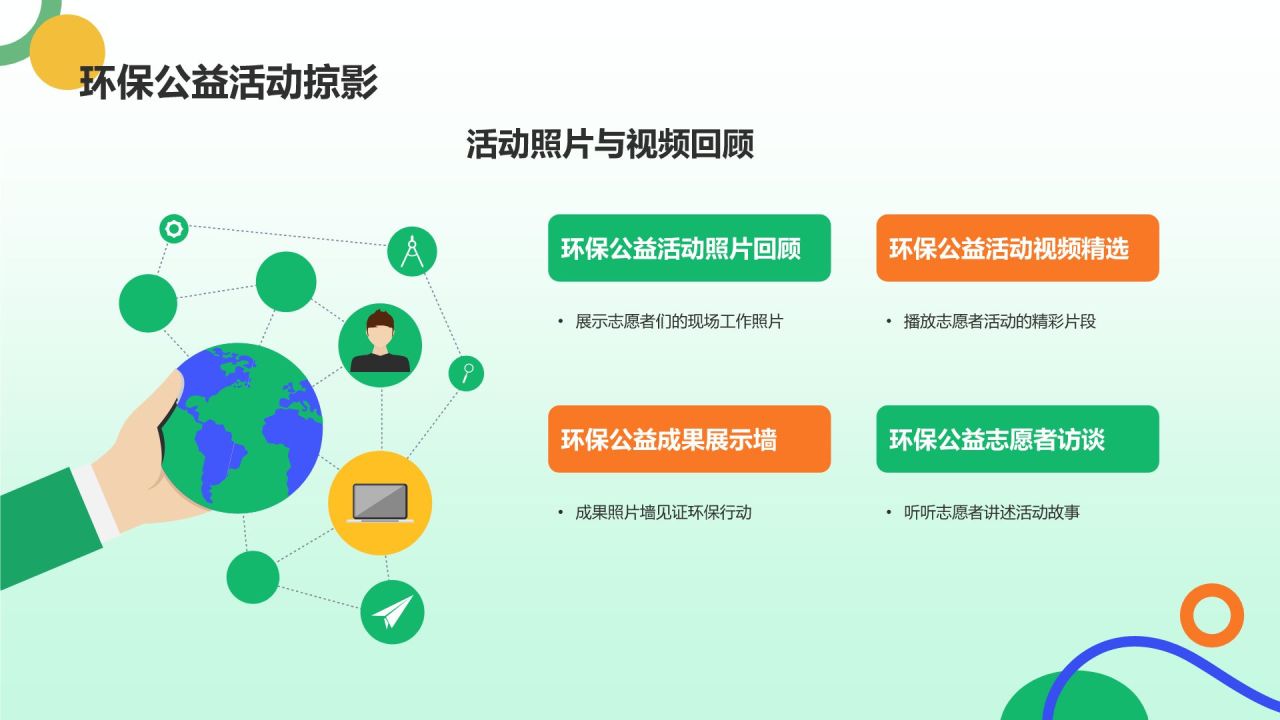 环保公益活动掠影

活动照片与视频回顾

环保公益活动照片回顾

• 展示志愿者们的现场工作照片

环保公益活动视频精选

• 播放志愿者活动的精彩片段

环保公益成果展示墙

• 成果照片墙见证环保行动

环保公益志愿者访谈

• 听听志愿者讲述活动故事